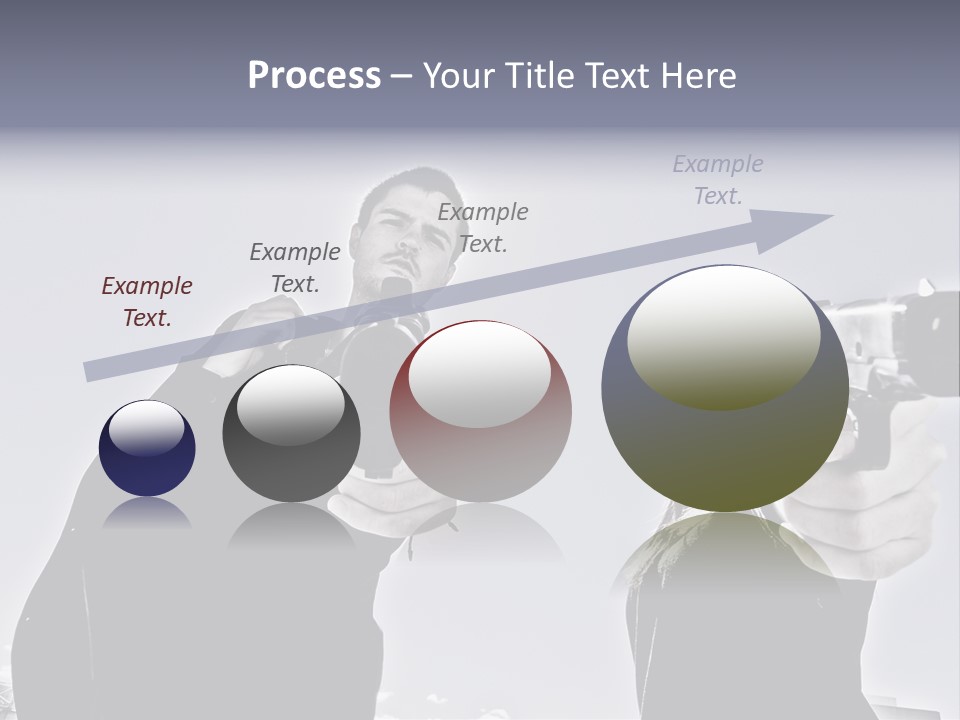 Process – Your Title Text Here

Example Text.

Example Text.

Example Text.

Example Text.